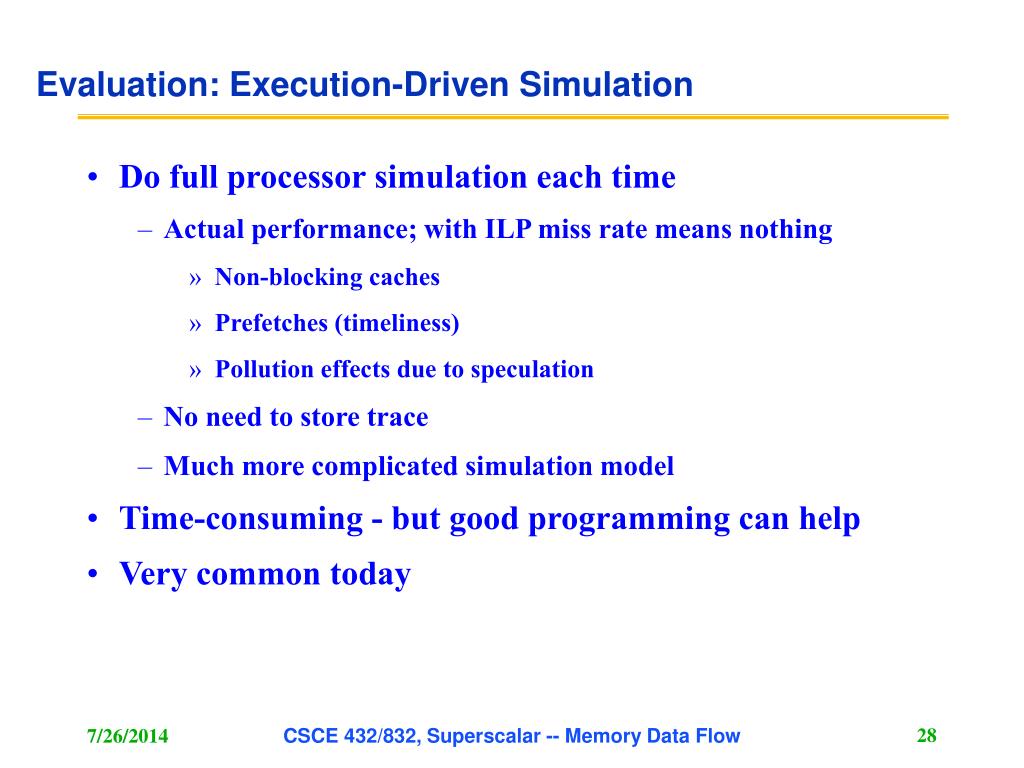 Evaluation: Execution-Driven Simulation

• Do full processor simulation each time
  – Actual performance; with ILP miss rate means nothing
    » Non-blocking caches
    » Prefetches (timeliness)
    » Pollution effects due to speculation
  – No need to store trace
  – Much more complicated simulation model
• Time-consuming - but good programming can help
• Very common today

7/26/2014 CSCE 432/832, Superscalar -- Memory Data Flow 28